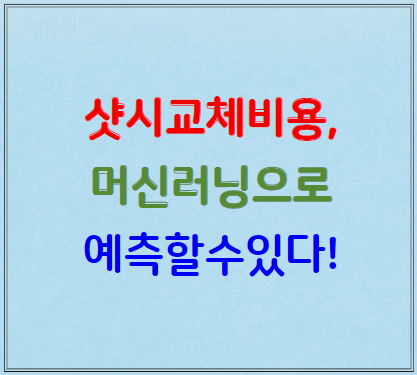 샷시교체비용,
머신러닝으로
예측할수있다!